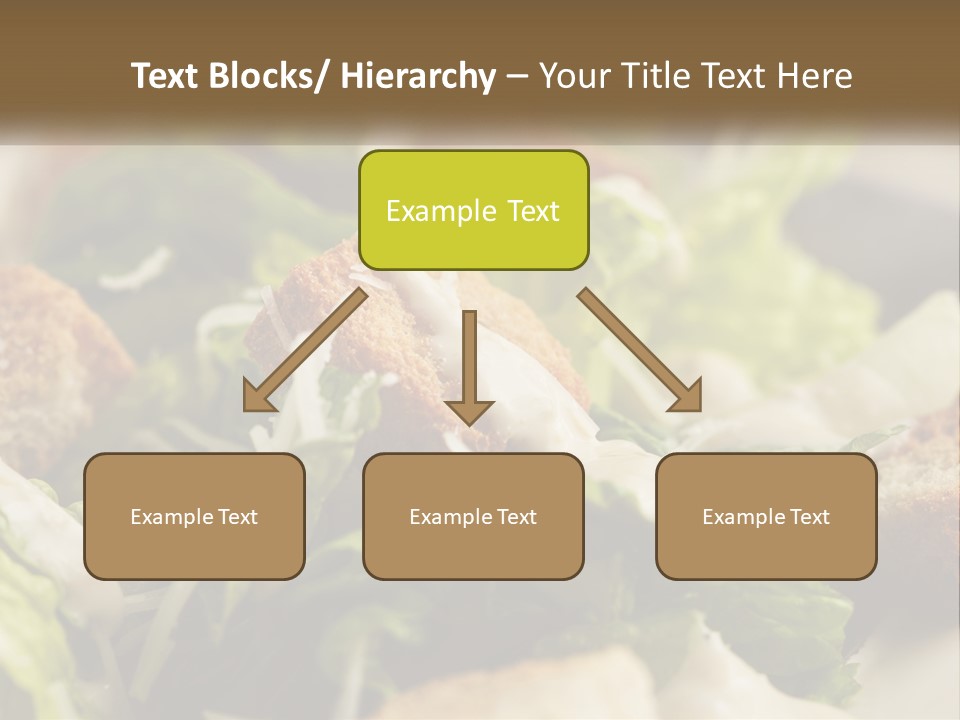 Text Blocks/ Hierarchy – Your Title Text Here

Example Text

Example Text

Example Text

Example Text